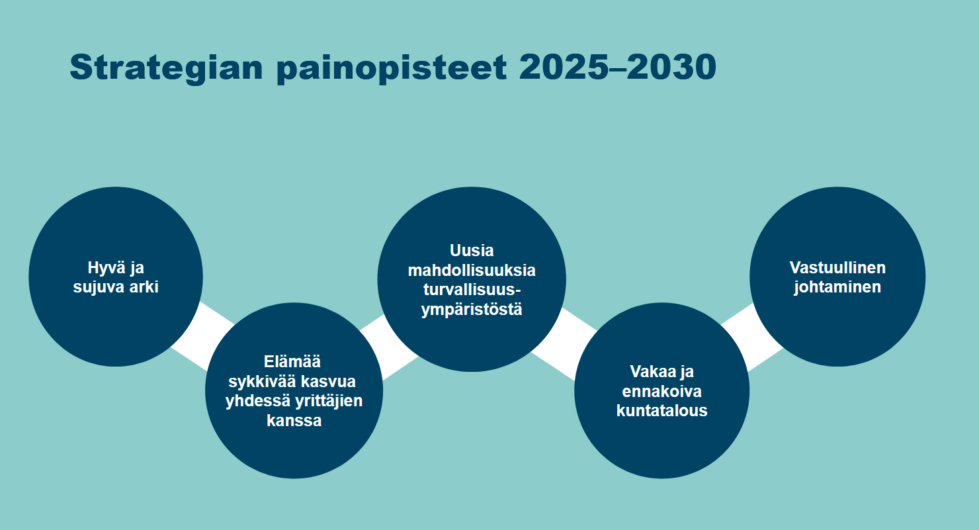 Strategian painopisteet 2025–2030

Hyvä ja sujuva arki

Elämää sykkivää kasvua yhdessä yrittäjien kanssa

Uusia mahdollisuuksia turvallisuusympäristöstä

Vakaa ja ennakoiva kuntatalous

Vastuullinen johtaminen